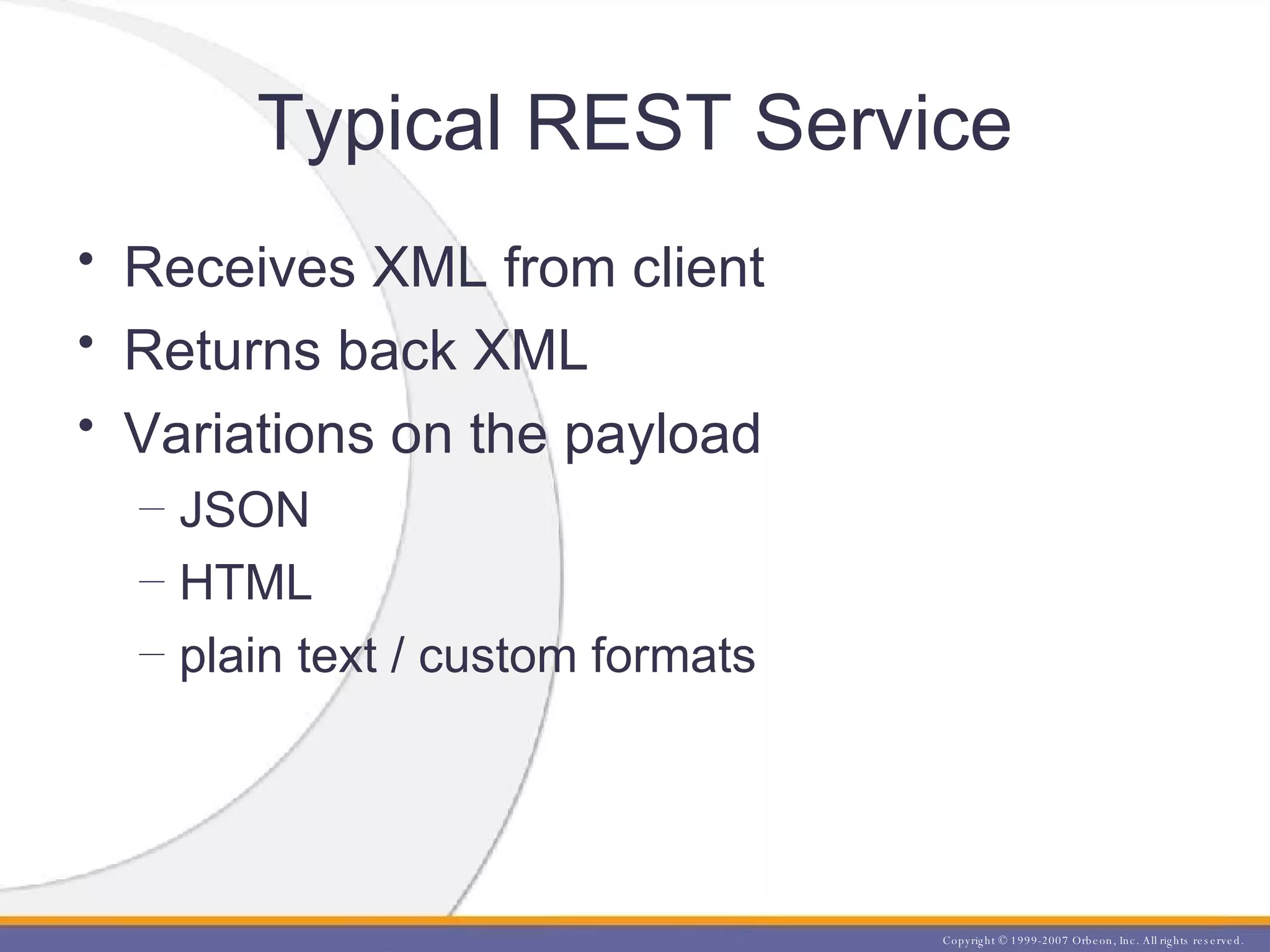 Typical REST Service

• Receives XML from client
• Returns back XML
• Variations on the payload
– JSON
– HTML
– plain text / custom formats

Copyright © 1999-2007 Orbeon, Inc. All rights reserved.